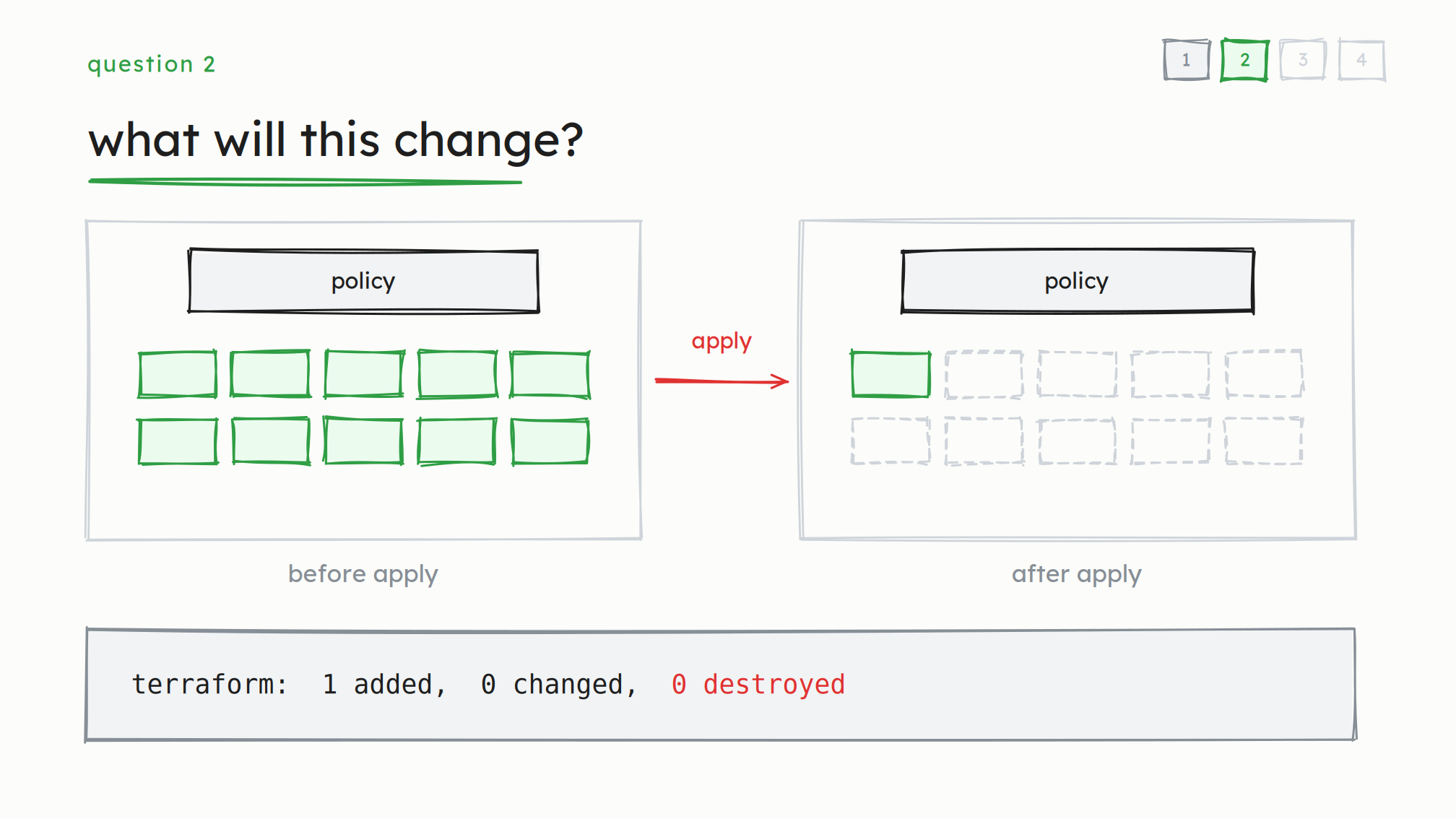 question 2

1 2 3 4

what will this change?

policy

apply

policy

before apply

after apply

terraform: 1 added, 0 changed, 0 destroyed